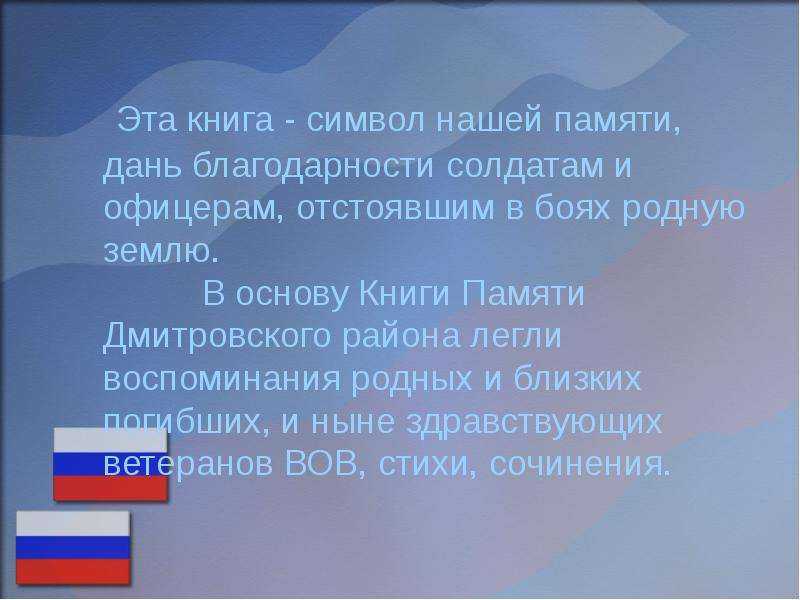 Эта книга - символ нашей памяти, дань благодарности солдатам и офицерам, отстоявшим в боях родную землю.

В основу Книги Памяти Дмитровского района легли воспоминания родных и близких погибших, и ныне здравствующих ветеранов ВОВ, стихи, сочинения.